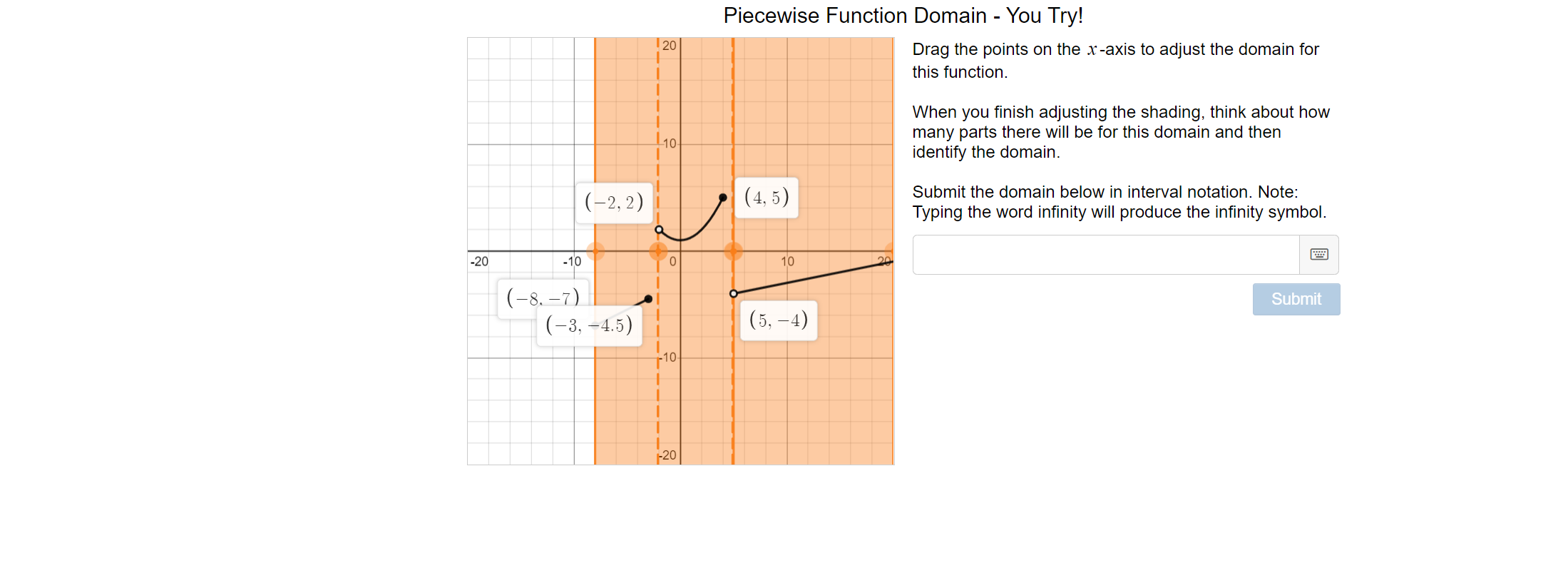 Piecewise Function Domain - You Try!

20

10

$(-2, 2)$

$(4, 5)$

-20

-10

0

10

20

$(-8, -7)$

$(-3, -4.5)$

$(5, -4)$

-10

-20

Drag the points on the $x$-axis to adjust the domain for this function.

When you finish adjusting the shading, think about how many parts there will be for this domain and then identify the domain.

Submit the domain below in interval notation. Note: Typing the word infinity will produce the infinity symbol.

Submit